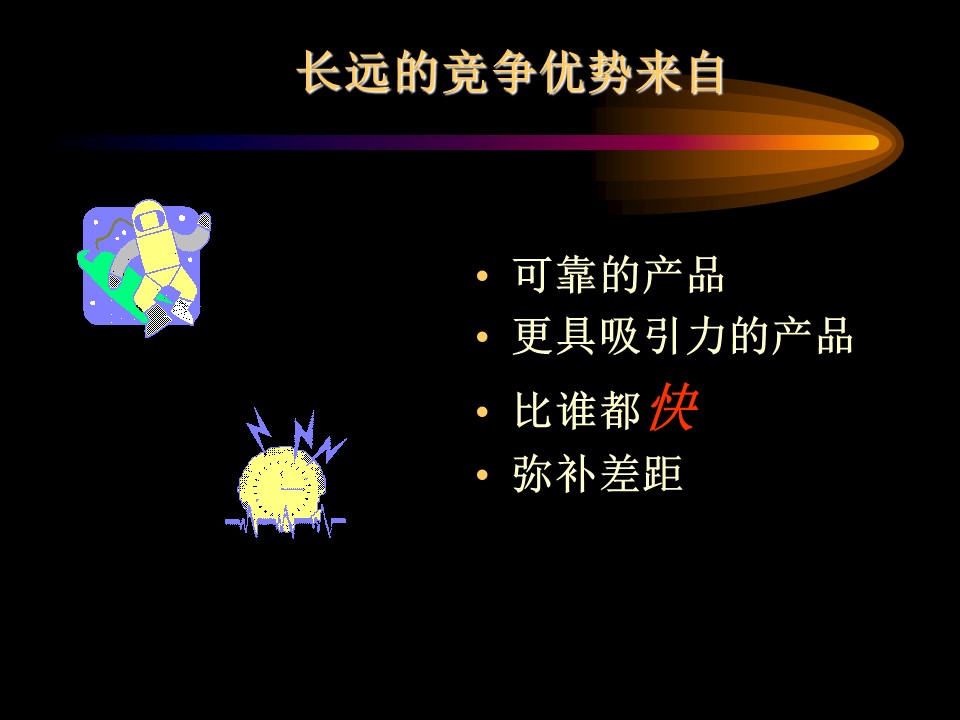 长远的竞争优势来自

• 可靠的产品
• 更具吸引力的产品
• 比谁都快
• 弥补差距